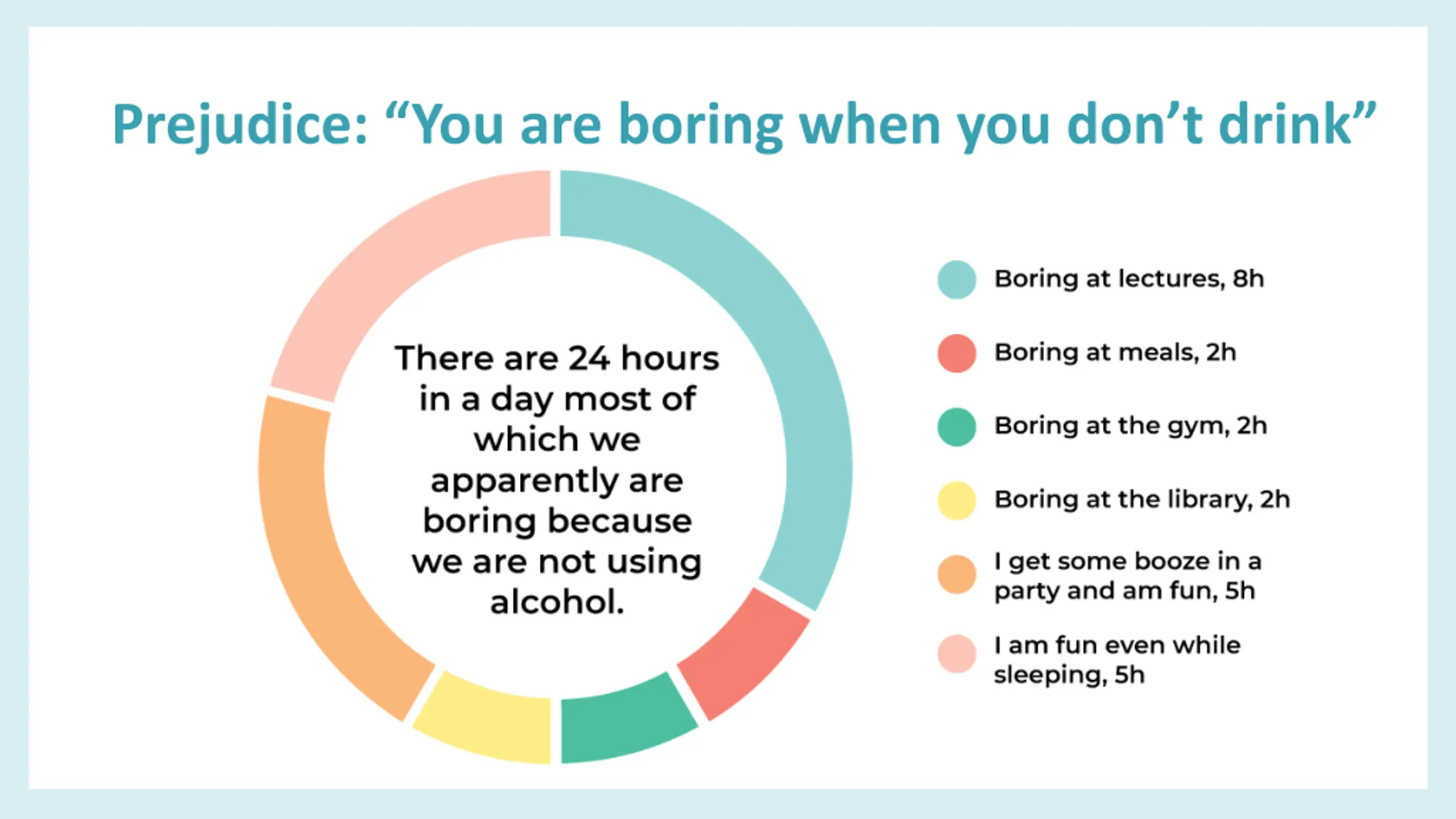 Prejudice: “You are boring when you don’t drink”

There are 24 hours in a day most of which we apparently are boring because we are not using alcohol.

Boring at lectures, 8h

Boring at meals, 2h

Boring at the gym, 2h

Boring at the library, 2h

I get some booze in a party and am fun, 5h

I am fun even while sleeping, 5h